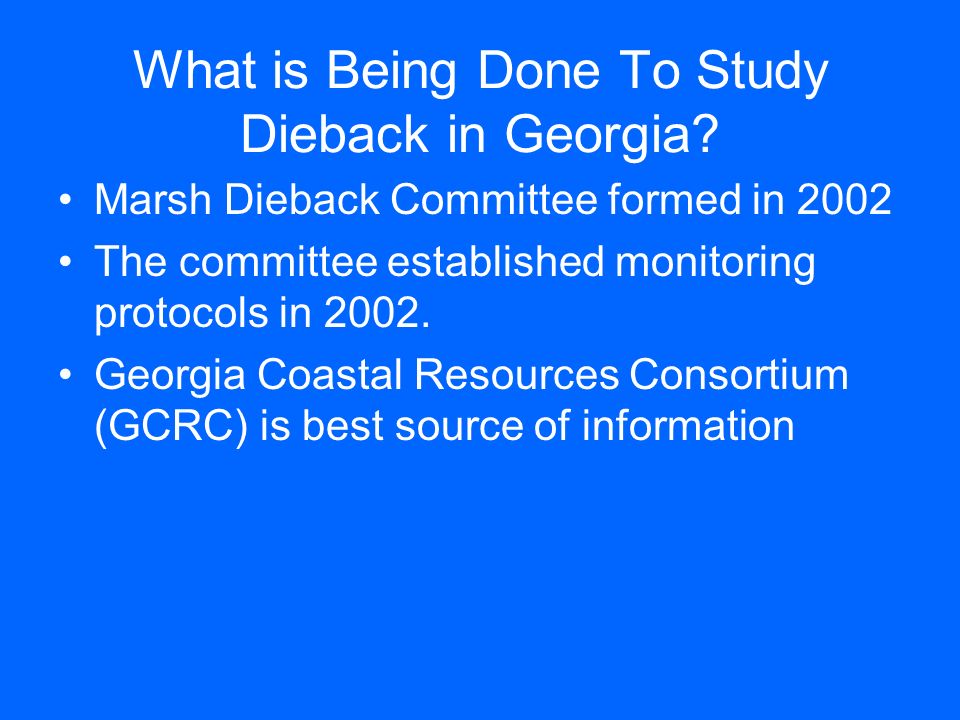 What is Being Done To Study Dieback in Georgia?

• Marsh Dieback Committee formed in 2002
• The committee established monitoring protocols in 2002.
• Georgia Coastal Resources Consortium (GCRC) is best source of information